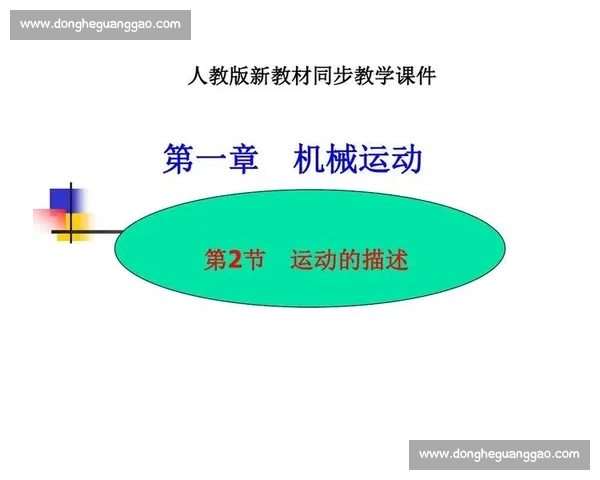 www.dongheguanggao.com

人教版新教材同步教学课件

第一章　机械运动

第2节　运动的描述

www.dongheguanggao.com